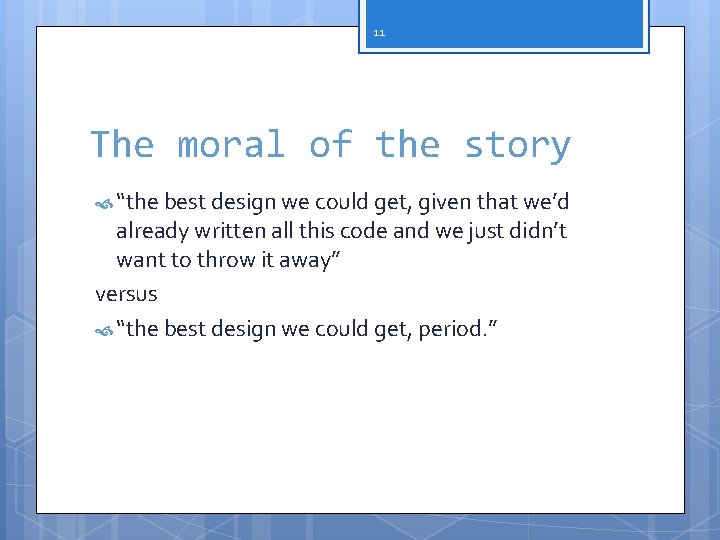 11

The moral of the story

“the best design we could get, given that we’d already written all this code and we just didn’t want to throw it away”

versus

“the best design we could get, period.”